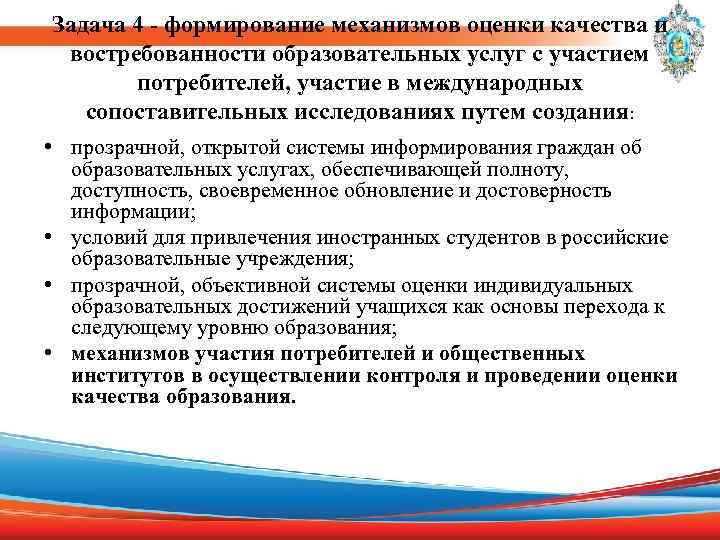 Задача 4 - формирование механизмов оценки качества и востребованности образовательных услуг с участием потребителей, участие в международных сопоставительных исследованиях путем создания:

• прозрачной, открытой системы информирования граждан об образовательных услугах, обеспечивающей полноту, доступность, своевременное обновление и достоверность информации;
• условий для привлечения иностранных студентов в российские образовательные учреждения;
• прозрачной, объективной системы оценки индивидуальных образовательных достижений учащихся как основы перехода к следующему уровню образования;
• механизмов участия потребителей и общественных институтов в осуществлении контроля и проведении оценки качества образования.